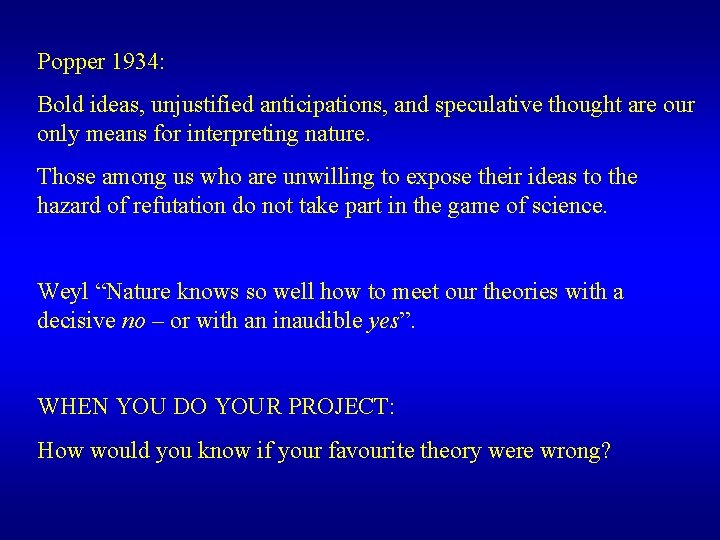 Popper 1934:

Bold ideas, unjustified anticipations, and speculative thought are our only means for interpreting nature.

Those among us who are unwilling to expose their ideas to the hazard of refutation do not take part in the game of science.

Weyl “Nature knows so well how to meet our theories with a decisive no – or with an inaudible yes”.

WHEN YOU DO YOUR PROJECT:

How would you know if your favourite theory were wrong?